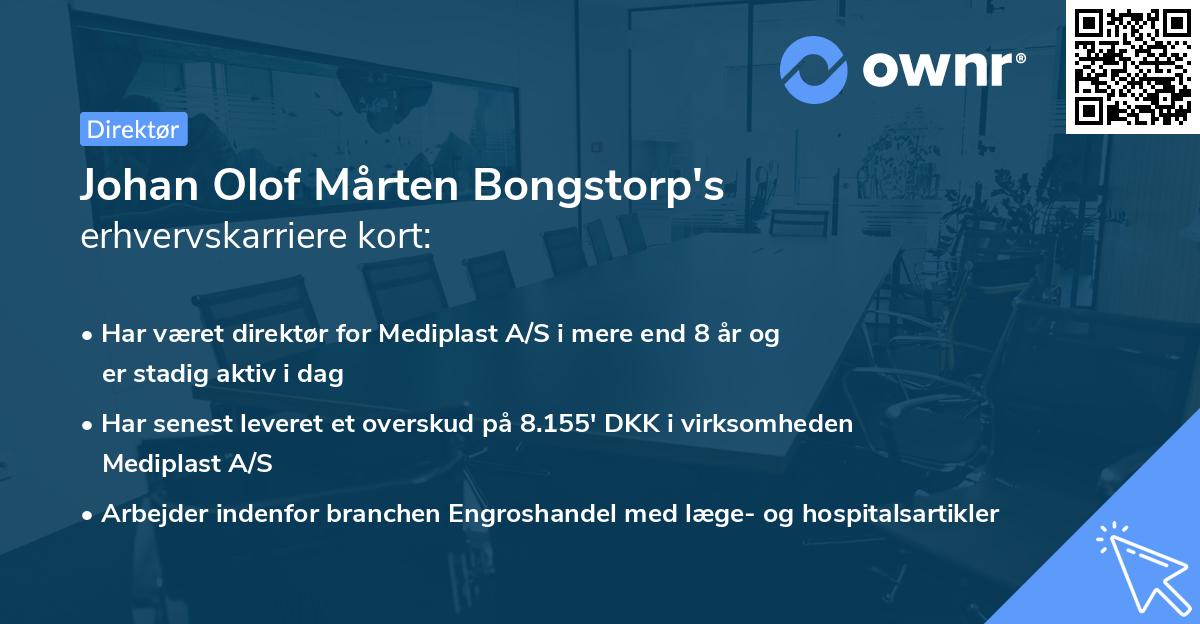 ownr®

Direktør

Johan Olof Mårten Bongstorp's
erhvervskarriere kort:

• Har været direktør for Mediplast A/S i mere end 8 år og er stadig aktiv i dag
• Har senest leveret et overskud på 8.155' DKK i virksomheden Mediplast A/S
• Arbejder indenfor branchen Engroshandel med læge- og hospitalsartikler